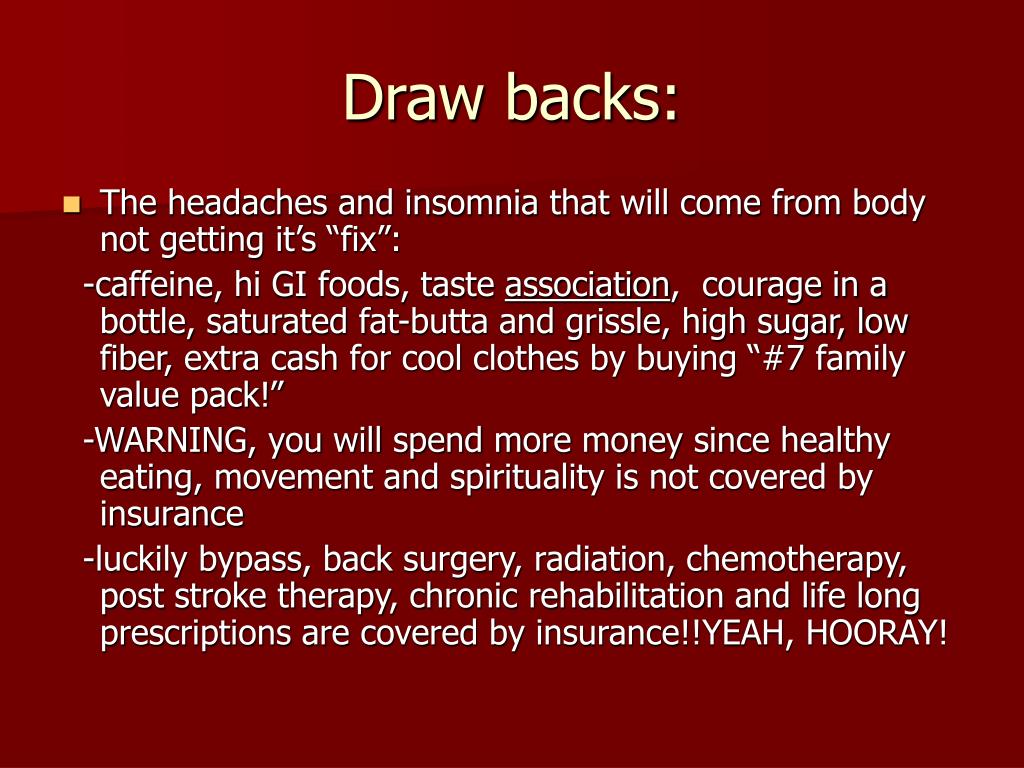 Draw backs:

The headaches and insomnia that will come from body not getting it’s “fix”:

-caffeine, hi GI foods, taste association, courage in a bottle, saturated fat-butta and grissle, high sugar, low fiber, extra cash for cool clothes by buying “#7 family value pack!”

-WARNING, you will spend more money since healthy eating, movement and spirituality is not covered by insurance

-luckily bypass, back surgery, radiation, chemotherapy, post stroke therapy, chronic rehabilitation and life long prescriptions are covered by insurance!!YEAH, HOORAY!